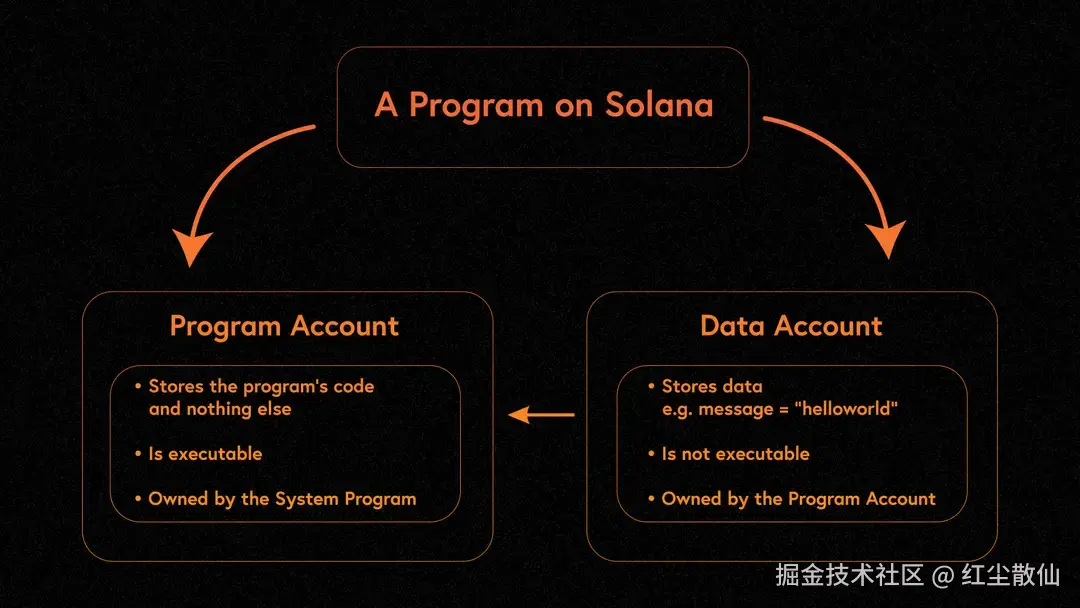 A Program on Solana

Program Account

• Stores the program's code and nothing else

• Is executable

• Owned by the System Program

Data Account

• Stores data e.g. message = "helloworld"

• Is not executable

• Owned by the Program Account

掘金技术社区 @ 红尘散仙